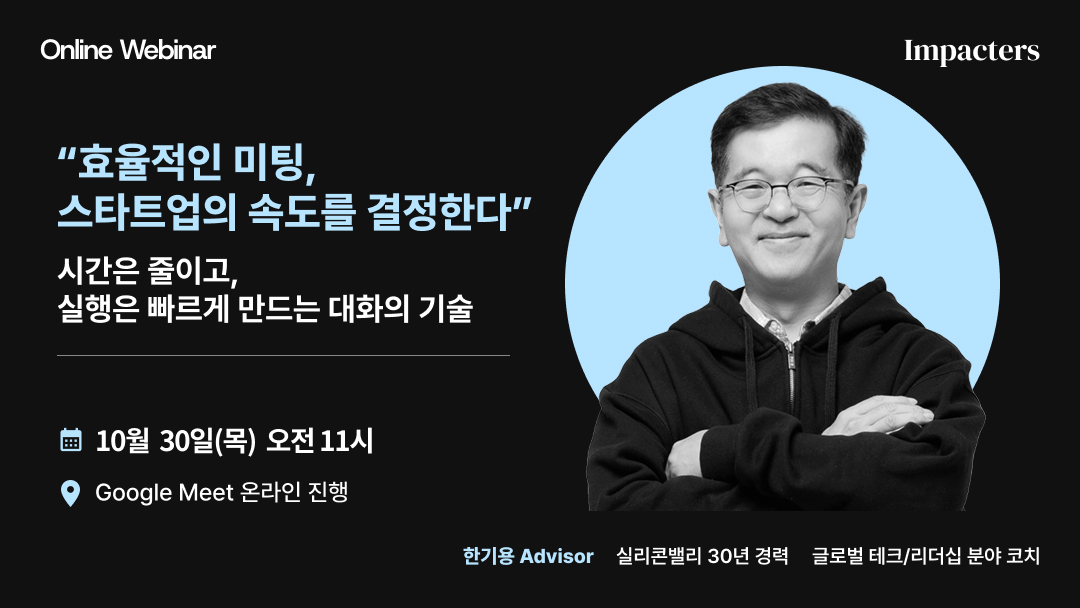 Online Webinar

Impacters

“효율적인 미팅, 스타트업의 속도를 결정한다”

시간은 줄이고, 실행은 빠르게 만드는 대화의 기술

10월 30일(목) 오전 11시

Google Meet 온라인 진행

한기용 Advisor 실리콘밸리 30년 경력 글로벌 테크/리더십 분야 코치